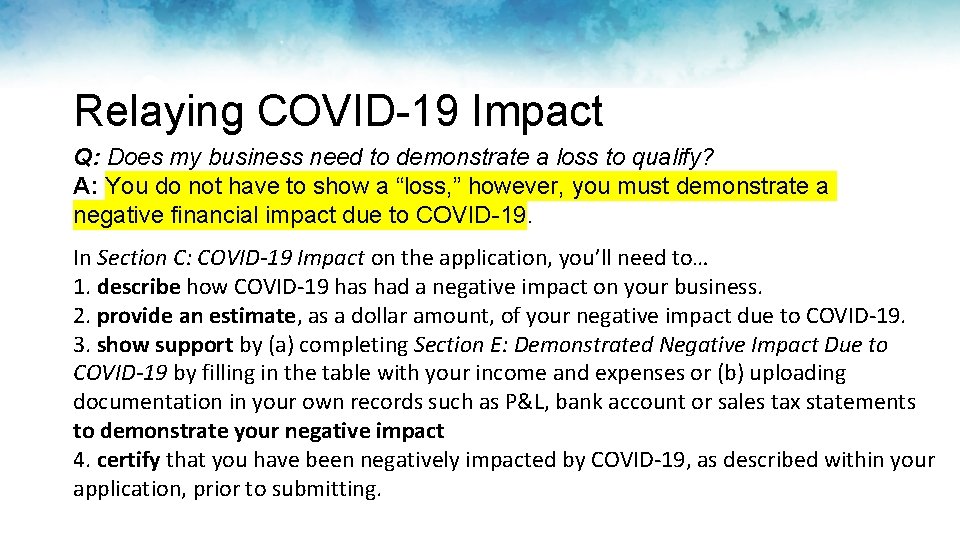 Relaying COVID-19 Impact

Q: Does my business need to demonstrate a loss to qualify?
A: You do not have to show a "loss," however, you must demonstrate a negative financial impact due to COVID-19.

In Section C: COVID-19 Impact on the application, you'll need to…
1. describe how COVID-19 has had a negative impact on your business.
2. provide an estimate, as a dollar amount, of your negative impact due to COVID-19.
3. show support by (a) completing Section E: Demonstrated Negative Impact Due to COVID-19 by filling in the table with your income and expenses or (b) uploading documentation in your own records such as P&L, bank account or sales tax statements to demonstrate your negative impact
4. certify that you have been negatively impacted by COVID-19, as described within your application, prior to submitting.